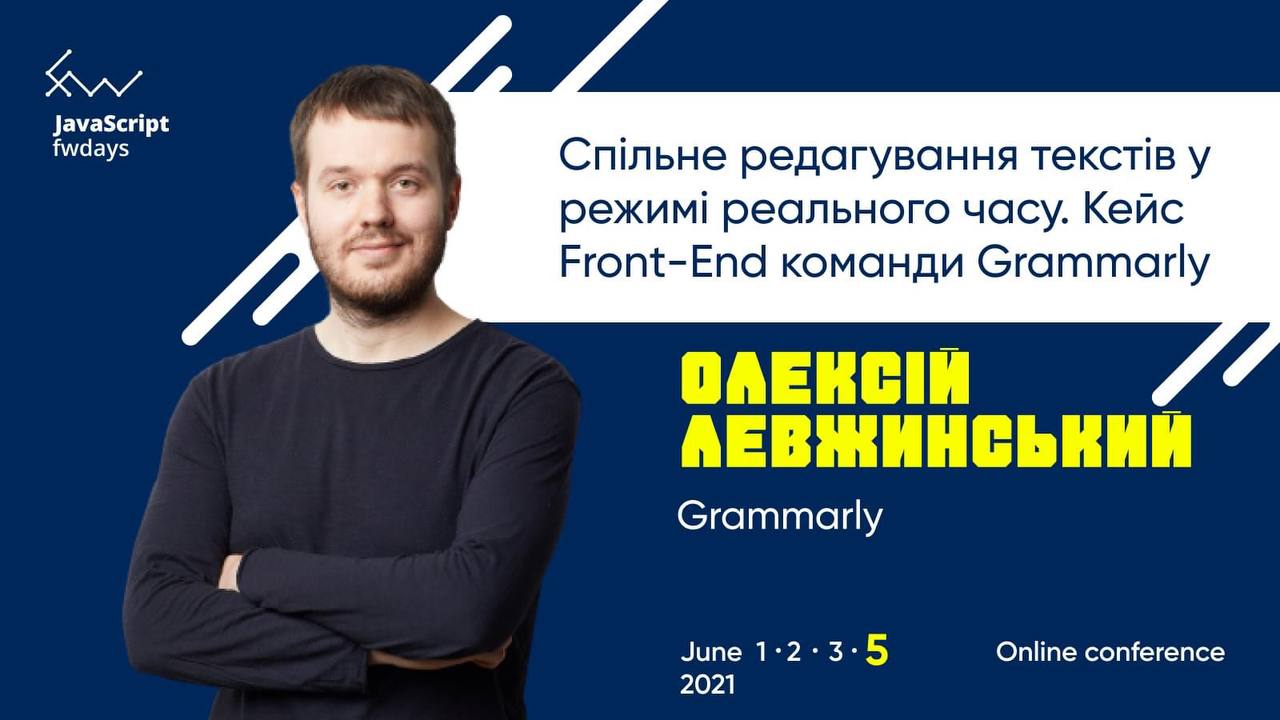 JavaScript fwdays

Спільне редагування текстів у режимі реального часу. Кейс Front-End команди Grammarly

ОЛЕКСІЙ ЛЕВЖИНСЬКИЙ

Grammarly

June 1 · 2 · 3 · 5
2021

Online conference